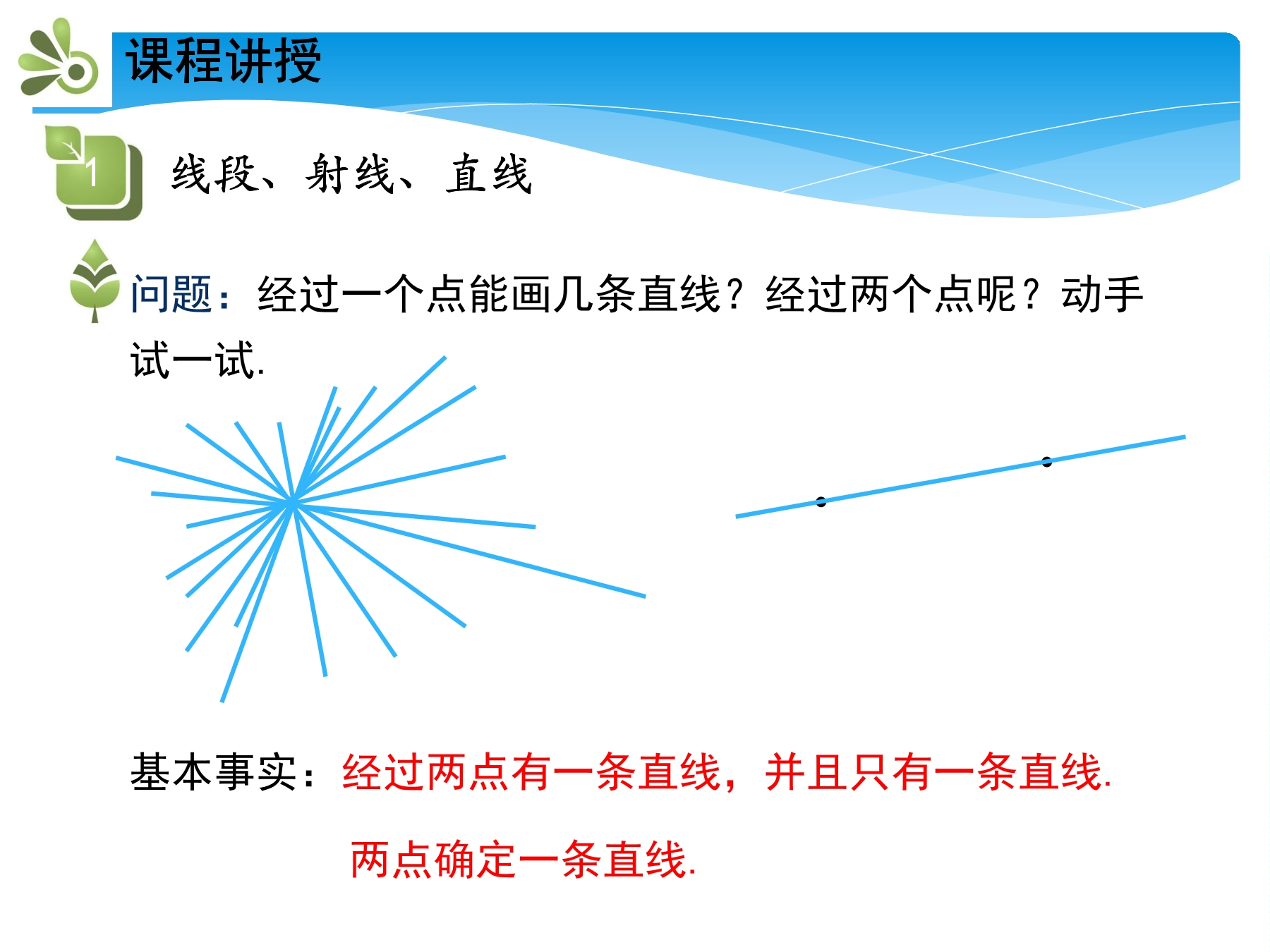 课程讲授

1 线段、射线、直线

问题：经过一个点能画几条直线？经过两个点呢？动手试一试.

基本事实：经过两点有一条直线，并且只有一条直线.

两点确定一条直线.